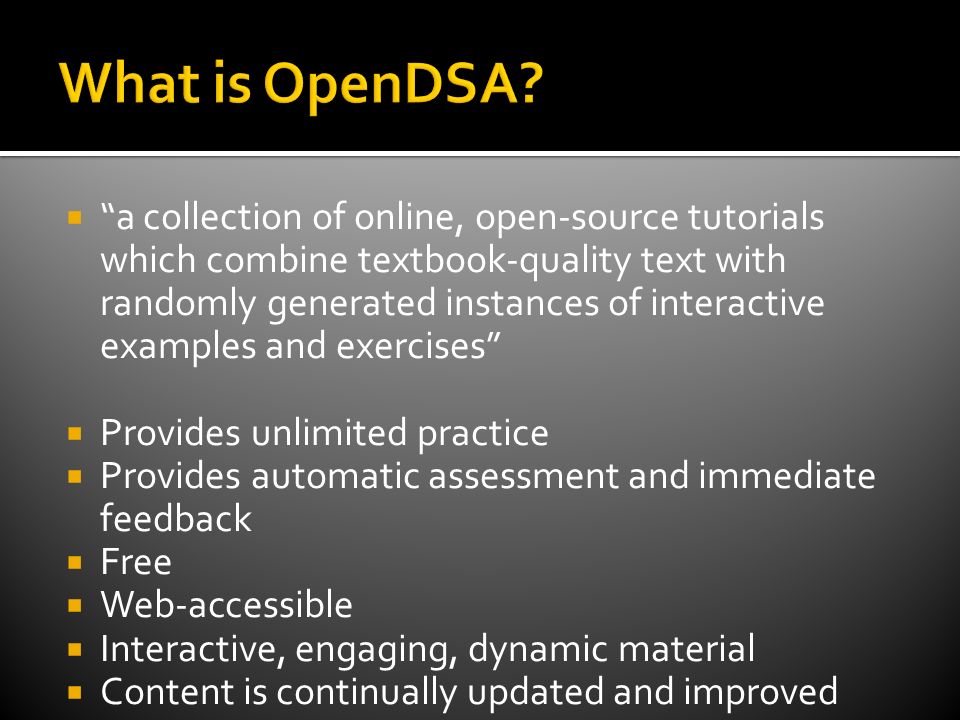 What is OpenDSA?

▪ “a collection of online, open-source tutorials which combine textbook-quality text with randomly generated instances of interactive examples and exercises”

▪ Provides unlimited practice
▪ Provides automatic assessment and immediate feedback
▪ Free
▪ Web-accessible
▪ Interactive, engaging, dynamic material
▪ Content is continually updated and improved